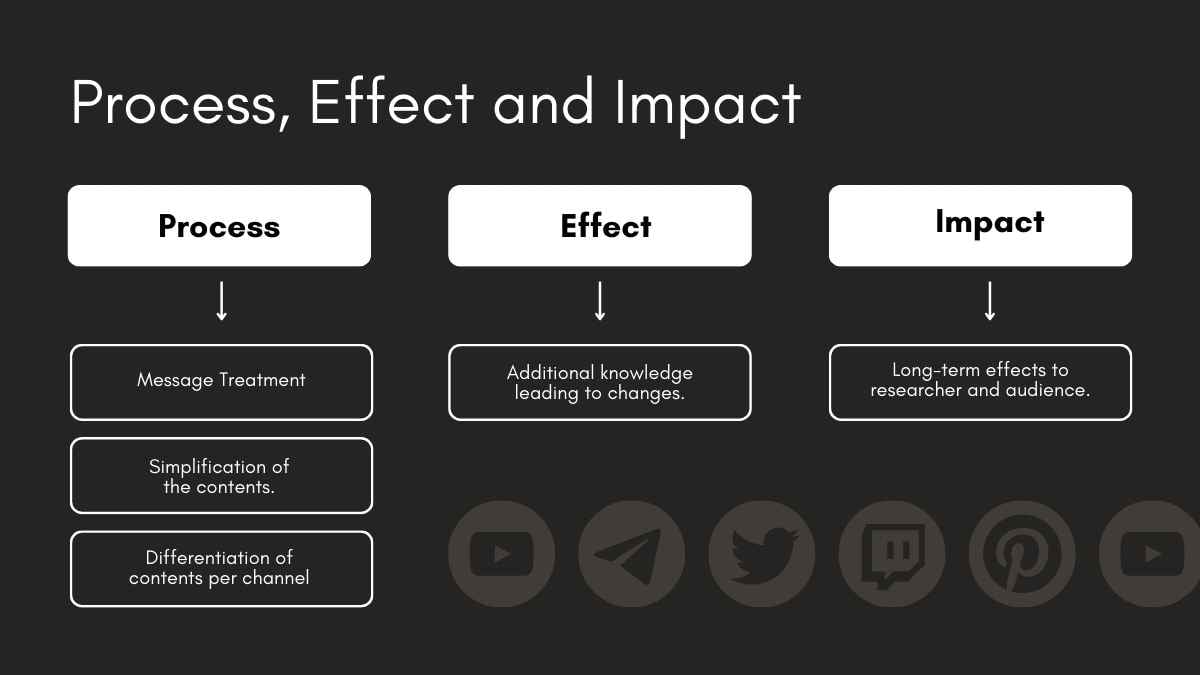 Process, Effect and Impact

Process

Message Treatment

Simplification of the contents.

Differentiation of contents per channel

Effect

Additional knowledge leading to changes.

Impact

Long-term effects to researcher and audience.